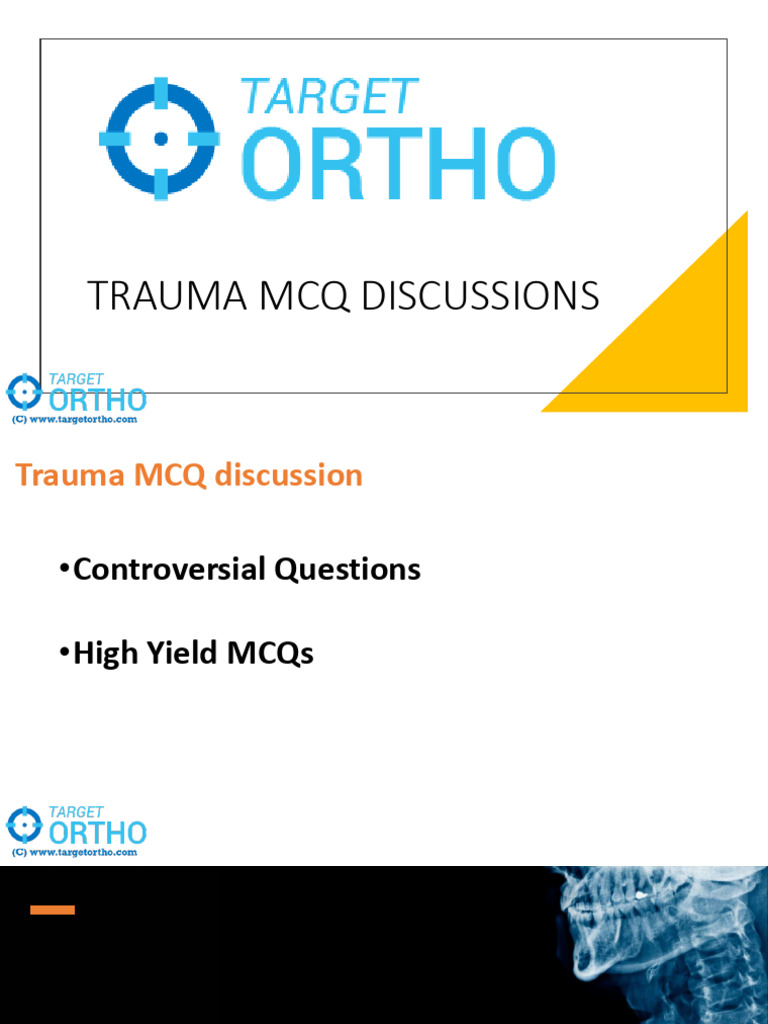 TARGET ORTHO

TRAUMA MCQ DISCUSSIONS

TARGET ORTHO
(C) www.targetortho.com

Trauma MCQ discussion

•Controversial Questions

•High Yield MCQs

TARGET ORTHO
(C) www.targetortho.com